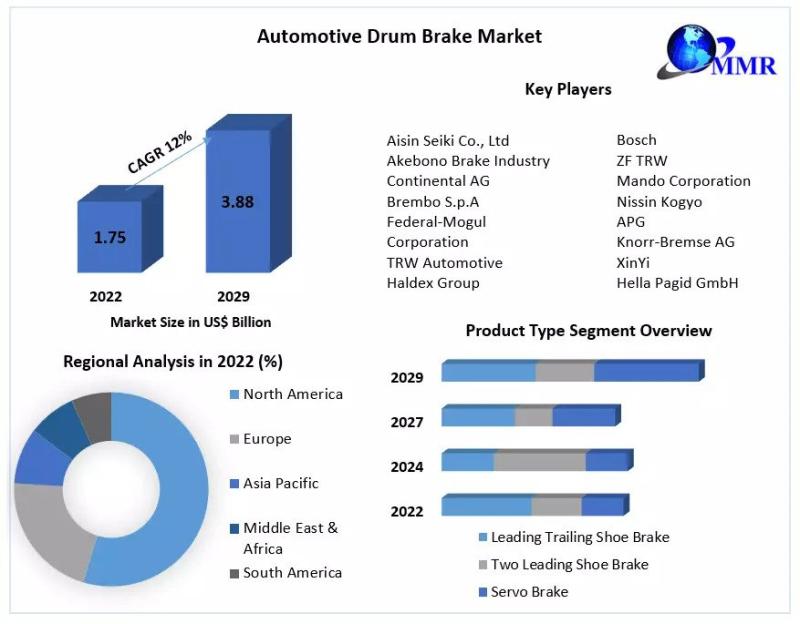 Automotive Drum Brake Market

MMR

CAGR 12%

1.75

3.88

2022

2029

Market Size in US$ Billion

Key Players

Aisin Seiki Co., Ltd
Akebono Brake Industry
Continental AG
Brembo S.p.A
Federal-Mogul Corporation
TRW Automotive
Haldex Group

Bosch
ZF TRW
Mando Corporation
Nissin Kogyo
APG
Knorr-Bremse AG
XinYi
Hella Pagid GmbH

Regional Analysis in 2022 (%)

North America
Europe
Asia Pacific
Middle East & Africa
South America

Product Type Segment Overview

2029
2027
2024
2022

Leading Trailing Shoe Brake
Two Leading Shoe Brake
Servo Brake